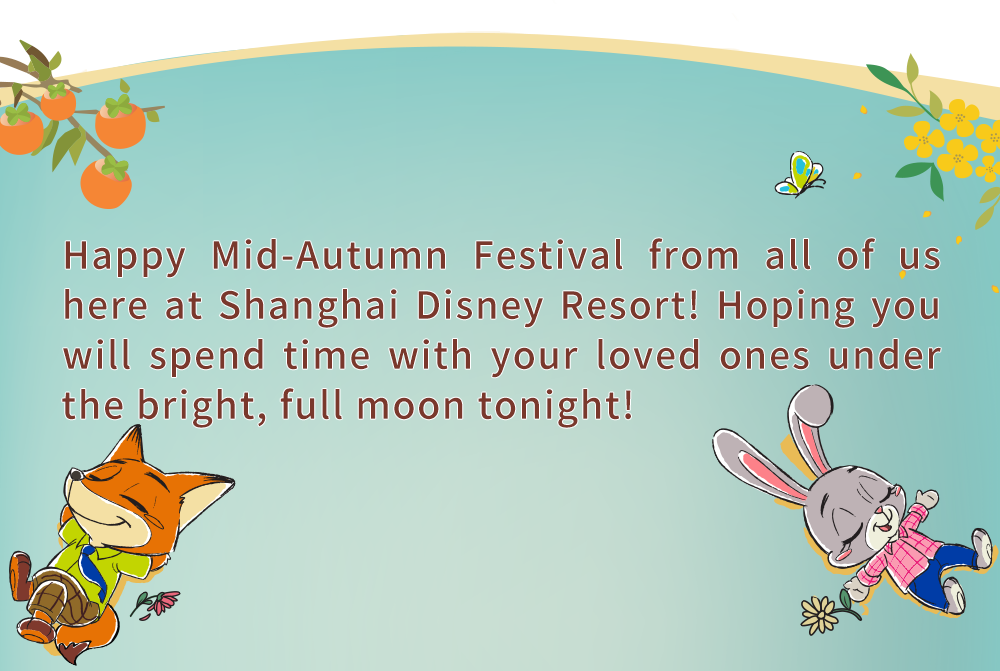 Happy Mid-Autumn Festival from all of us here at Shanghai Disney Resort! Hoping you will spend time with your loved ones under the bright, full moon tonight!